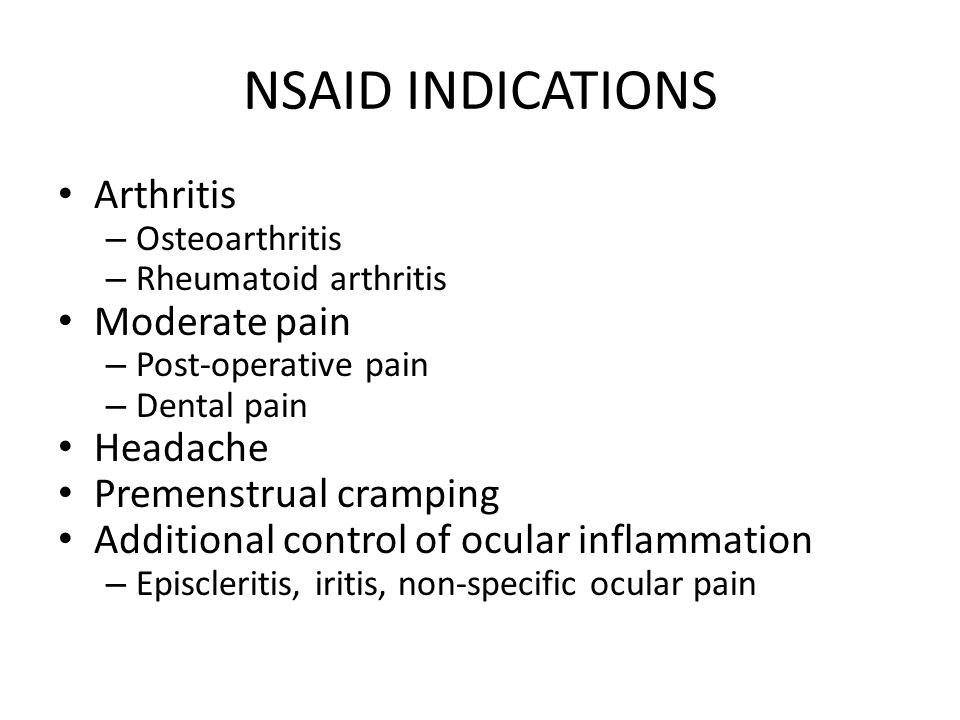 NSAID INDICATIONS

• Arthritis
– Osteoarthritis
– Rheumatoid arthritis
• Moderate pain
– Post-operative pain
– Dental pain
• Headache
• Premenstrual cramping
• Additional control of ocular inflammation
– Episcleritis, iritis, non-specific ocular pain